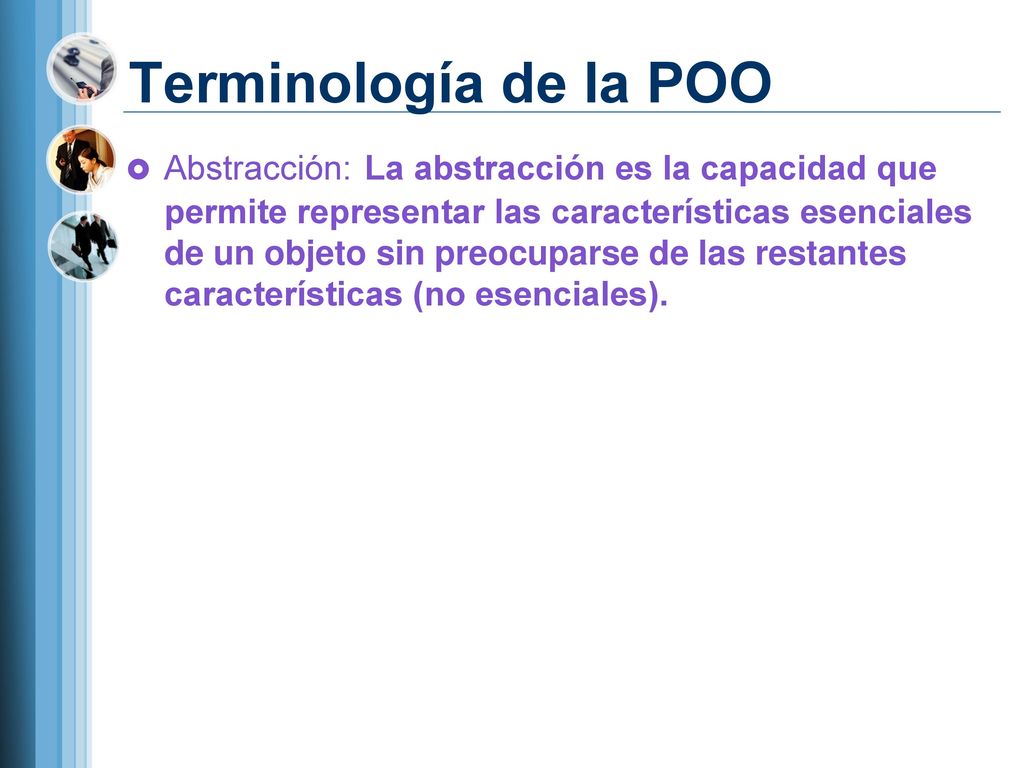 Terminología de la POO

Abstracción: La abstracción es la capacidad que permite representar las características esenciales de un objeto sin preocuparse de las restantes características (no esenciales).